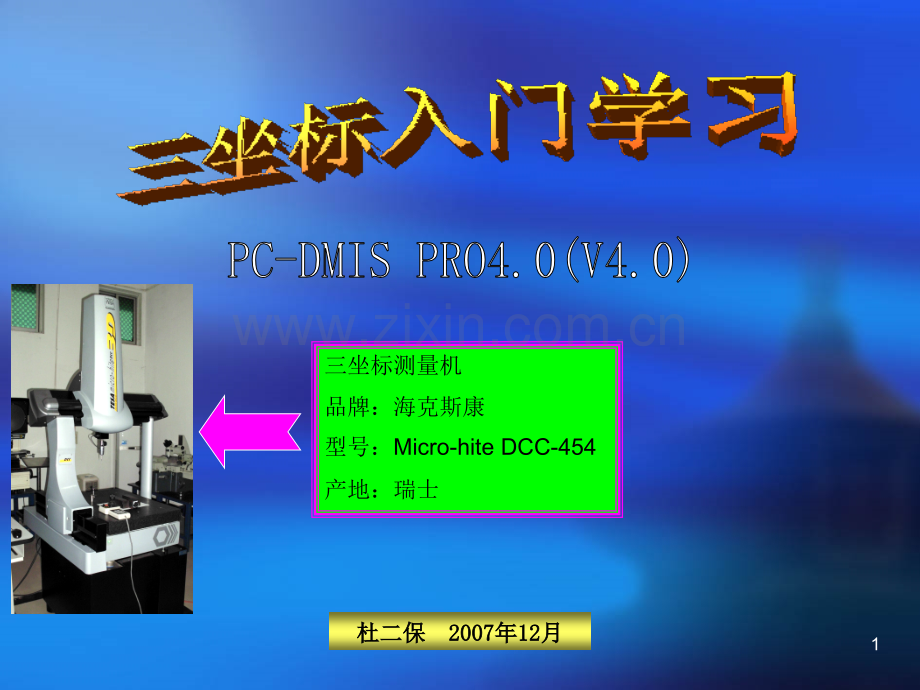 三坐标入门学习

PC-DMIS PRO4.0(V4.0)

www.zixin.com.cn

三坐标测量机

品牌：海克斯康

型号：Micro-hite DCC-454

产地：瑞士

杜二保 2007年12月

1